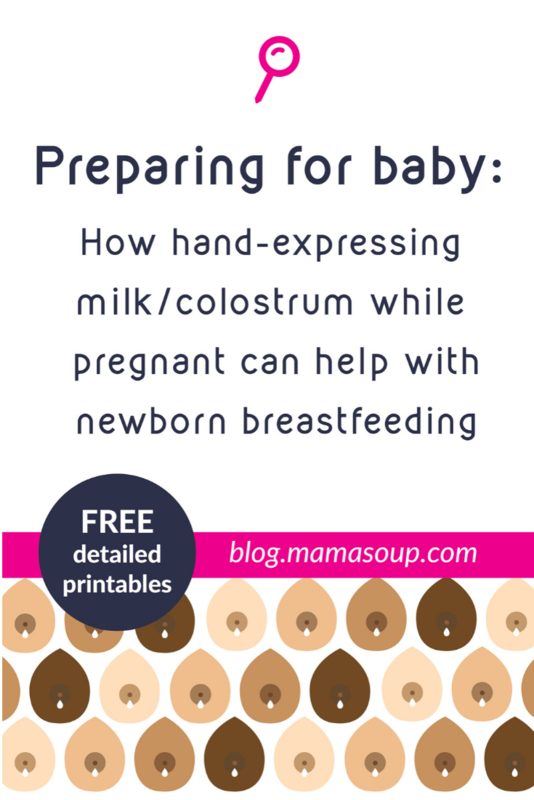 Preparing for baby:

How hand-expressing milk/colostrum while pregnant can help with newborn breastfeeding

FREE detailed printables

blog.mamasoup.com